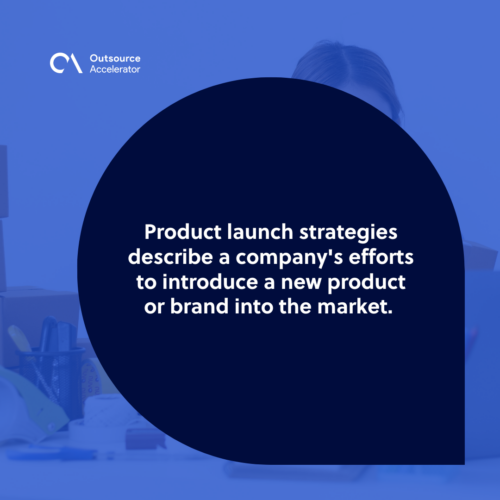 Outsource Accelerator

Product launch strategies describe a company's efforts to introduce a new product or brand into the market.